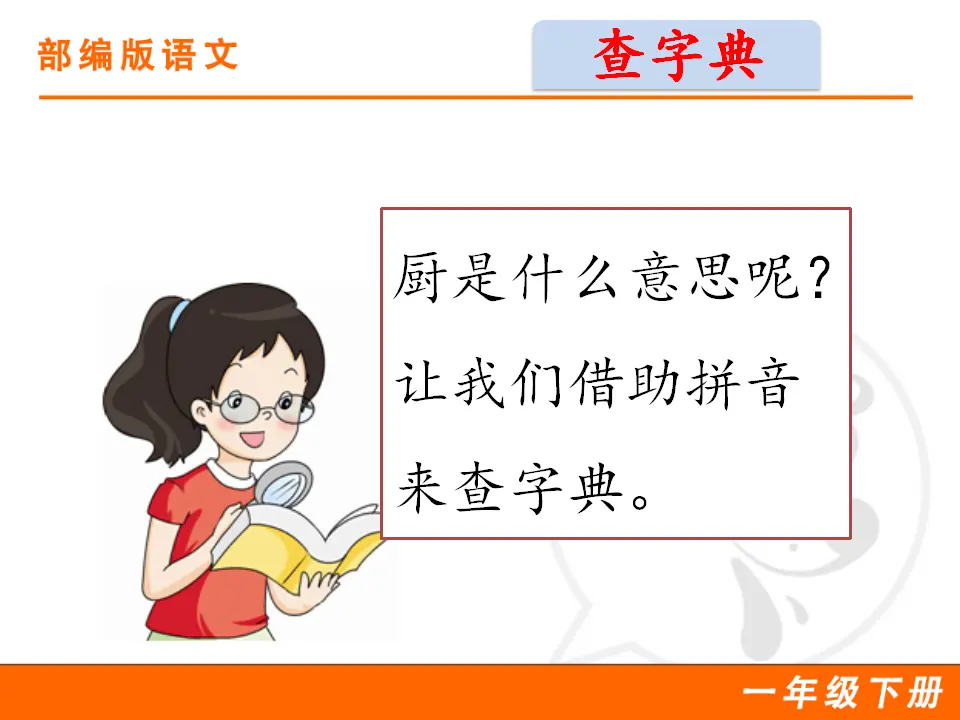 部编版语文

查字典

厨是什么意思呢？让我们借助拼音来查字典。

一年级下册